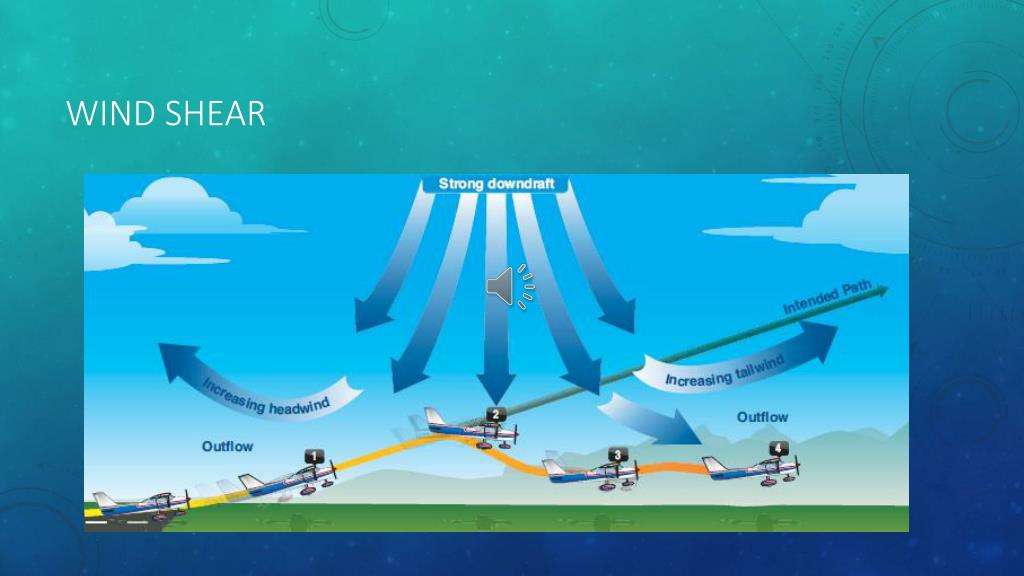 WIND SHEAR

Strong downdraft

Intended Path

Increasing headwind

Increasing tailwind

Outflow

Outflow

1

2

3

4